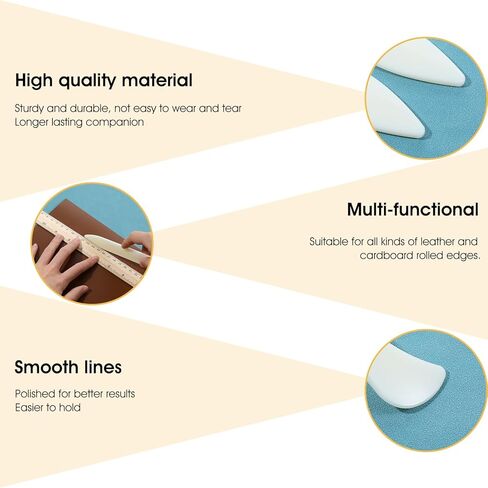 High quality material

Sturdy and durable, not easy to wear and tear
Longer lasting companion

Multi-functional

Suitable for all kinds of leather and cardboard rolled edges.

Smooth lines

Polished for better results
Easier to hold